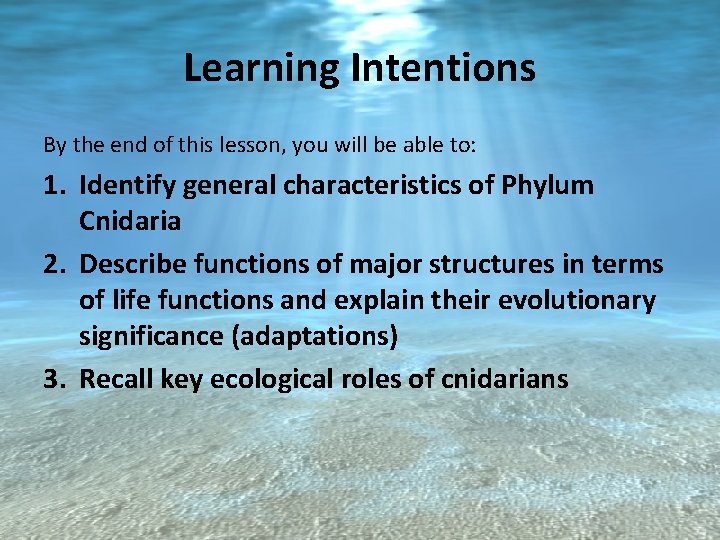 Learning Intentions

By the end of this lesson, you will be able to:

1. Identify general characteristics of Phylum Cnidaria
2. Describe functions of major structures in terms of life functions and explain their evolutionary significance (adaptations)
3. Recall key ecological roles of cnidarians